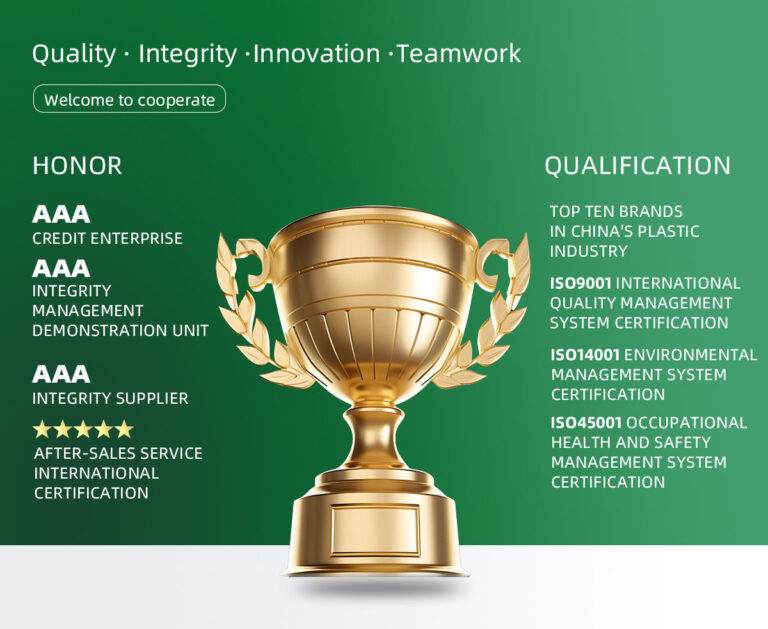 Quality · Integrity ·Innovation ·Teamwork

Welcome to cooperate

HONOR

AAA
CREDIT ENTERPRISE

AAA
INTEGRITY MANAGEMENT DEMONSTRATION UNIT

AAA
INTEGRITY SUPPLIER

★★★★★
AFTER-SALES SERVICE INTERNATIONAL CERTIFICATION

QUALIFICATION

TOP TEN BRANDS IN CHINA'S PLASTIC INDUSTRY

ISO9001 INTERNATIONAL QUALITY MANAGEMENT SYSTEM CERTIFICATION

ISO14001 ENVIRONMENTAL MANAGEMENT SYSTEM CERTIFICATION

ISO45001 OCCUPATIONAL HEALTH AND SAFETY MANAGEMENT SYSTEM CERTIFICATION